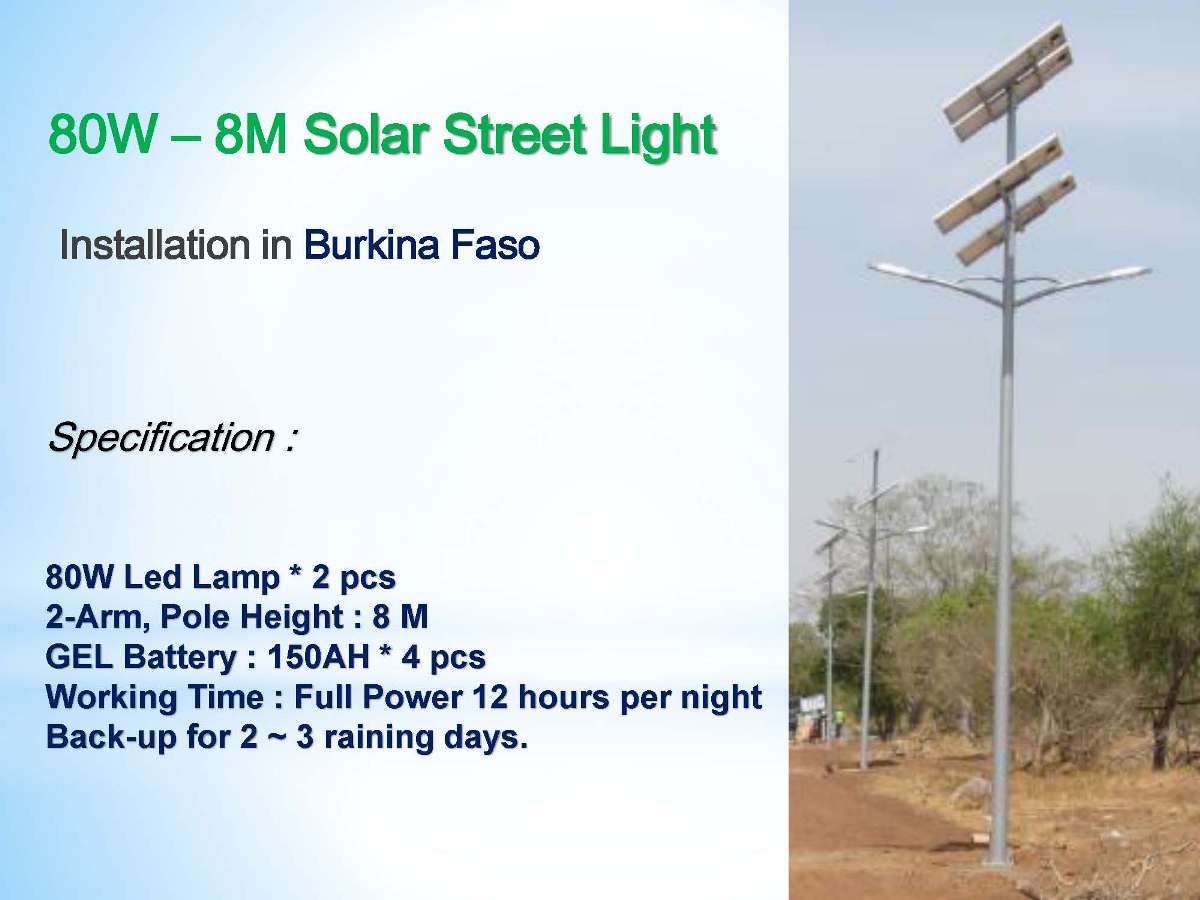 80W – 8M Solar Street Light

Installation in Burkina Faso

Specification :

80W Led Lamp * 2 pcs
2-Arm, Pole Height : 8 M
GEL Battery : 150AH * 4 pcs
Working Time : Full Power 12 hours per night
Back-up for 2 ~ 3 raining days.